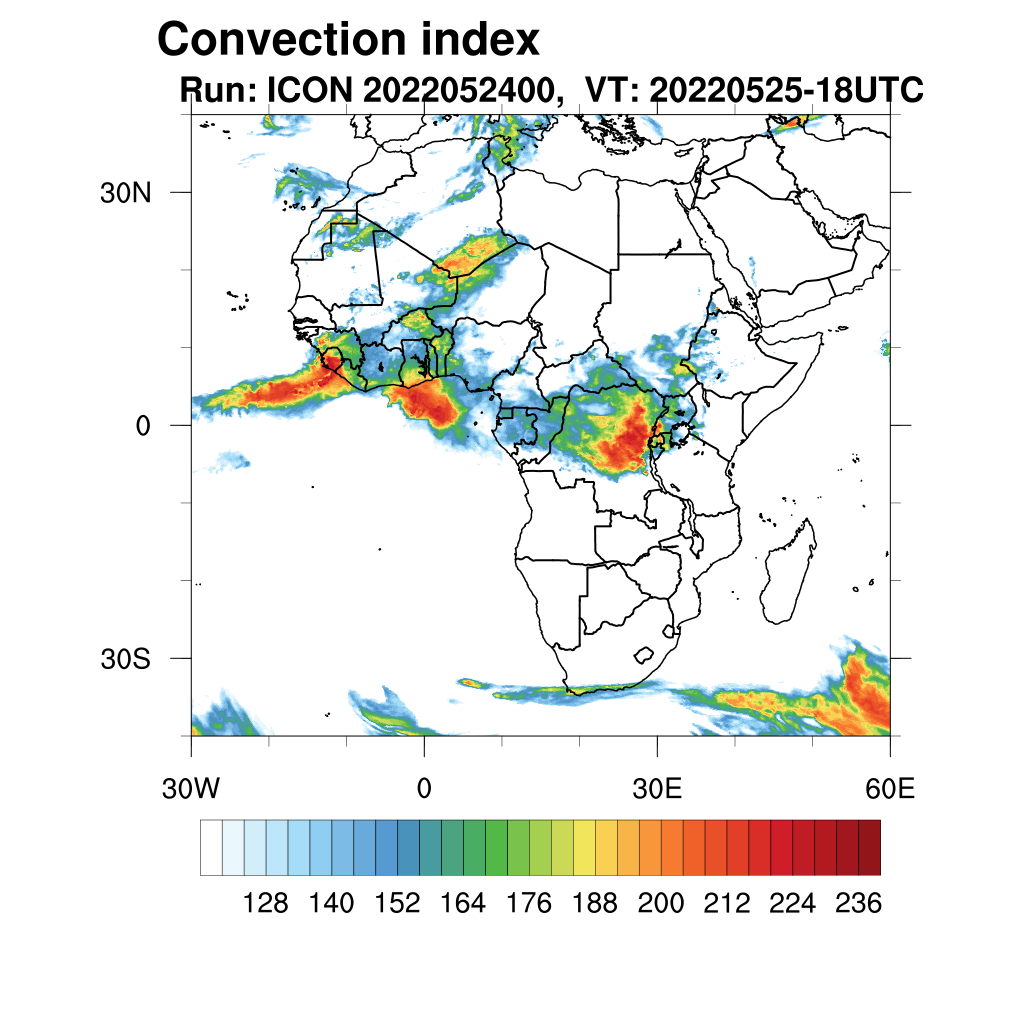 Convection index
Run: ICON 2022052400, VT: 20220525-18UTC

30N
0
30S

30W
0
30E
60E

128 140 152 164 176 188 200 212 224 236